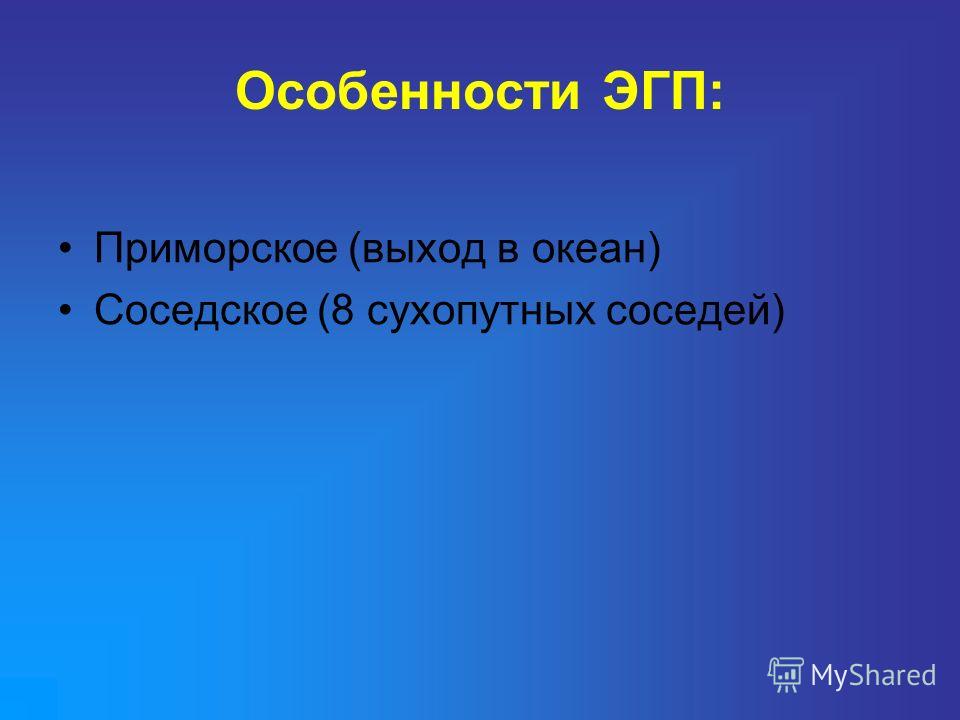 Особенности ЭГП:

• Приморское (выход в океан)
• Соседское (8 сухопутных соседей)

MyShared